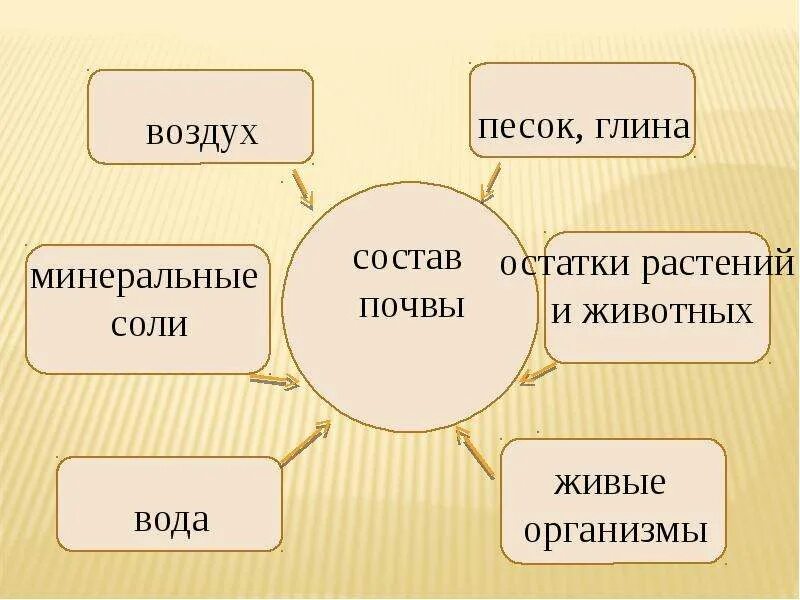 воздух

песок, глина

минеральные соли

состав почвы

остатки растений и животных

вода

живые организмы